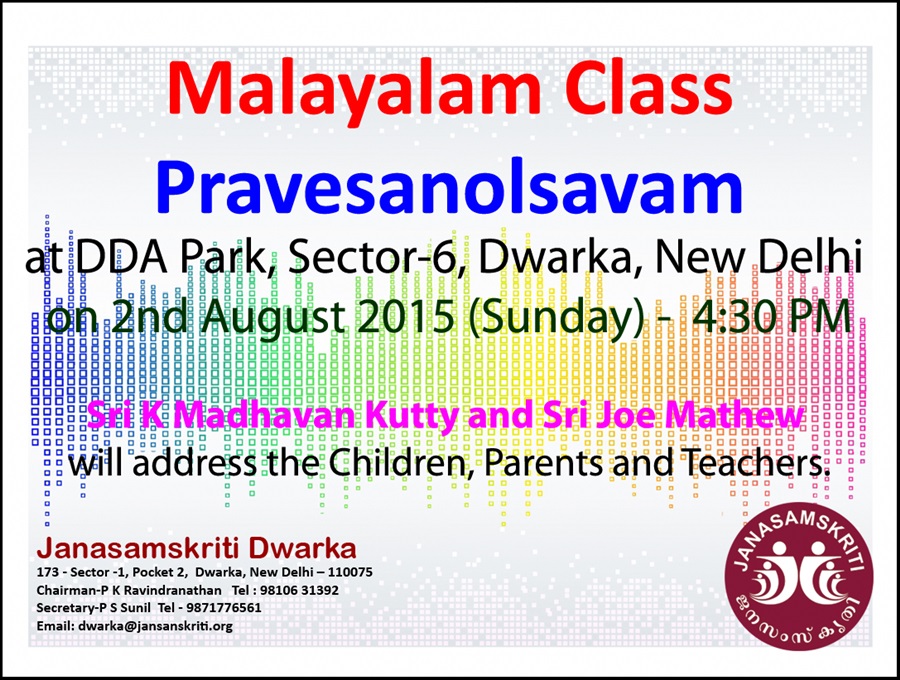 Malayalam Class

Pravesanolsavam

at DDA Park, Sector-6, Dwarka, New Delhi on 2nd August 2015 (Sunday) - 4:30 PM

Sri K Madhavan Kutty and Sri Joe Mathew will address the Children, Parents and Teachers.

Janasamskriti Dwarka
173 - Sector -1, Pocket 2, Dwarka, New Delhi – 110075
Chairman-P K Ravindranathan Tel : 98106 31392
Secretary-P S Sunil Tel - 9871776561
Email: dwarka@jansanskriti.org

JANASAMSKRITI
ജനസംസ്കൃതി